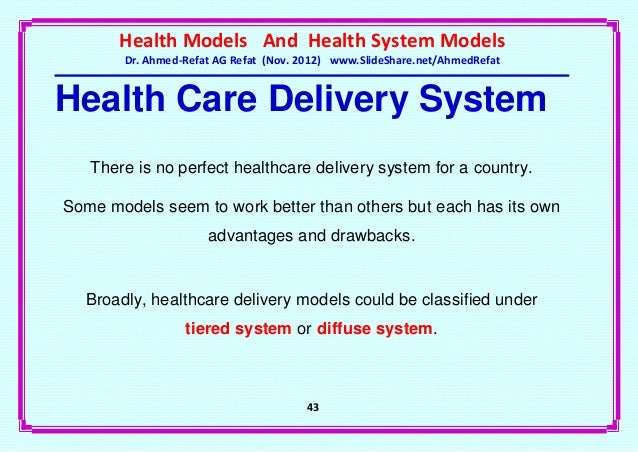 Health Models And Health System Models
Dr. Ahmed-Refat AG Refat (Nov. 2012) www.SlideShare.net/AhmedRefat

Health Care Delivery System

There is no perfect healthcare delivery system for a country.

Some models seem to work better than others but each has its own advantages and drawbacks.

Broadly, healthcare delivery models could be classified under tiered system or diffuse system.

43